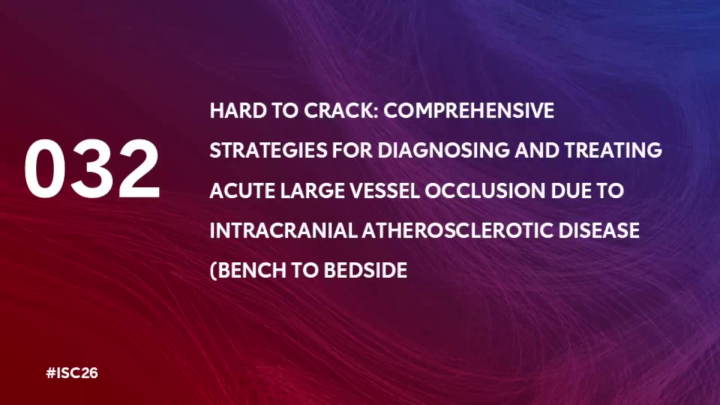 032

HARD TO CRACK: COMPREHENSIVE STRATEGIES FOR DIAGNOSING AND TREATING ACUTE LARGE VESSEL OCCLUSION DUE TO INTRACRANIAL ATHEROSCLEROTIC DISEASE (BENCH TO BEDSIDE

#ISC26